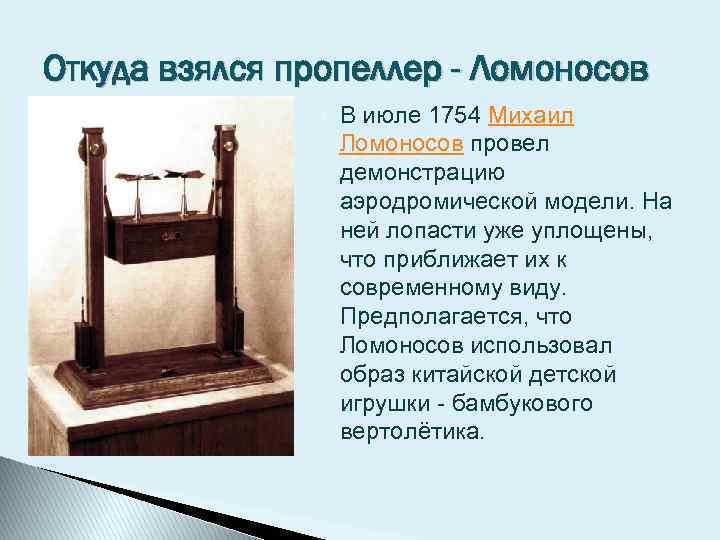 Откуда взялся пропеллер - Ломоносов

В июле 1754 Михаил Ломоносов провел демонстрацию аэродромической модели. На ней лопасти уже уплощены, что приближает их к современному виду. Предполагается, что Ломоносов использовал образ китайской детской игрушки - бамбукового вертолётика.